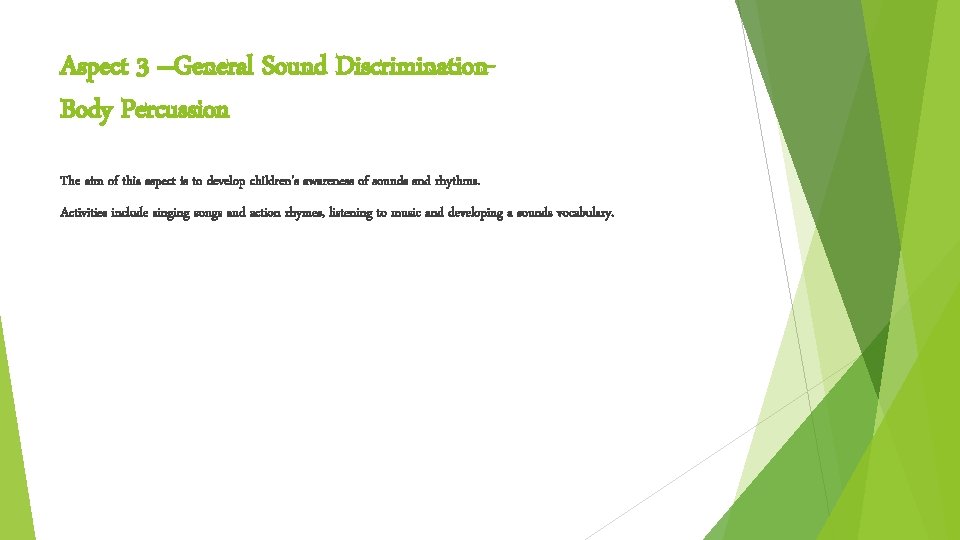 Aspect 3 –General Sound Discrimination-
Body Percussion

The aim of this aspect is to develop children's awareness of sounds and rhythms.

Activities include singing songs and action rhymes, listening to music and developing a sounds vocabulary.